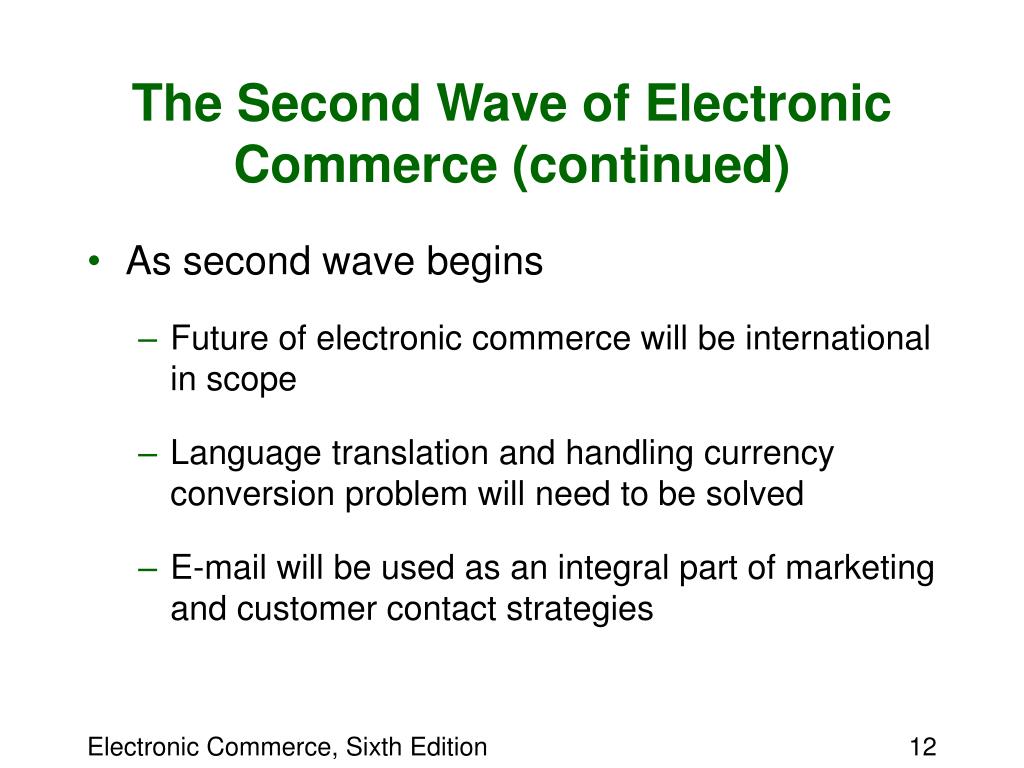 The Second Wave of Electronic Commerce (continued)

• As second wave begins

– Future of electronic commerce will be international in scope

– Language translation and handling currency conversion problem will need to be solved

– E-mail will be used as an integral part of marketing and customer contact strategies

Electronic Commerce, Sixth Edition

12